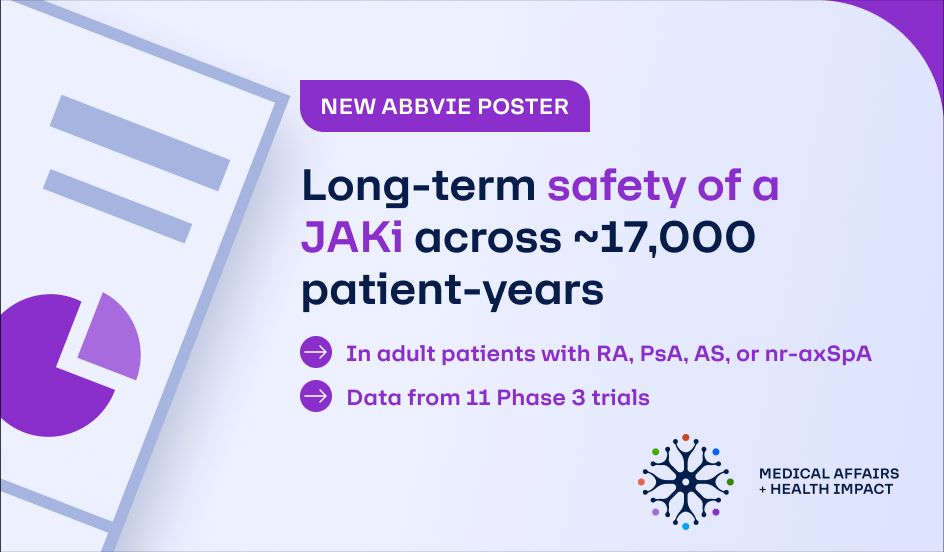 NEW ABBVIE POSTER

Long-term safety of a JAKi across ~17,000 patient-years

In adult patients with RA, PsA, AS, or nr-axSpA

Data from 11 Phase 3 trials

MEDICAL AFFAIRS + HEALTH IMPACT